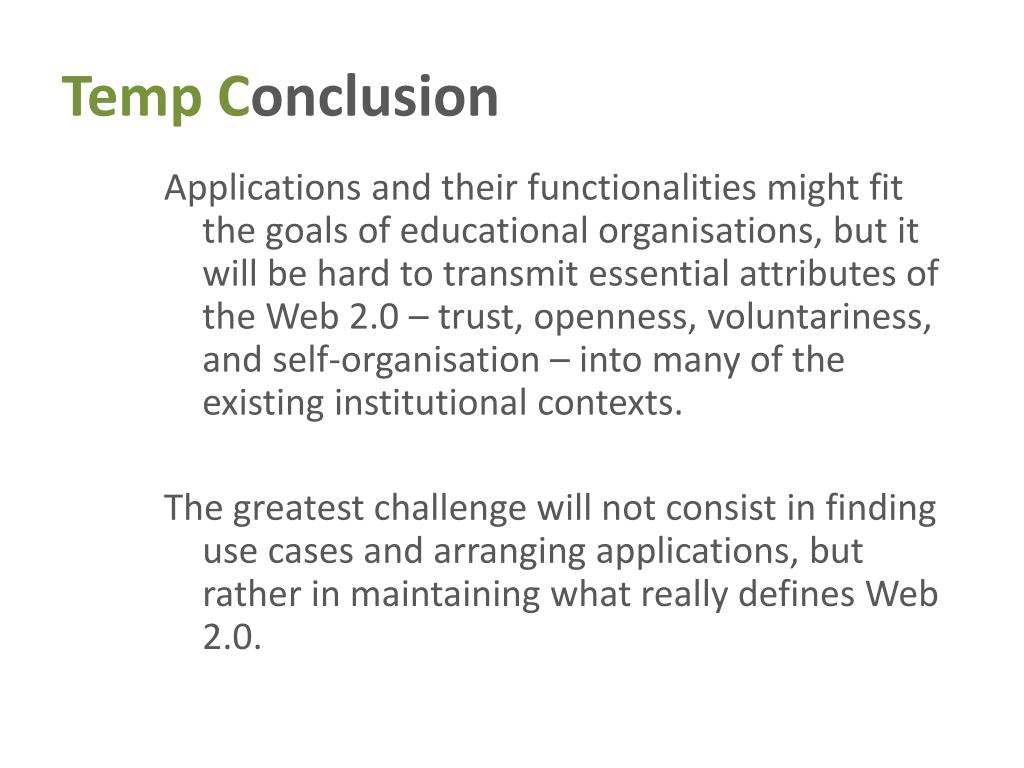 Temp Conclusion

Applications and their functionalities might fit the goals of educational organisations, but it will be hard to transmit essential attributes of the Web 2.0 – trust, openness, voluntariness, and self-organisation – into many of the existing institutional contexts.

The greatest challenge will not consist in finding use cases and arranging applications, but rather in maintaining what really defines Web 2.0.